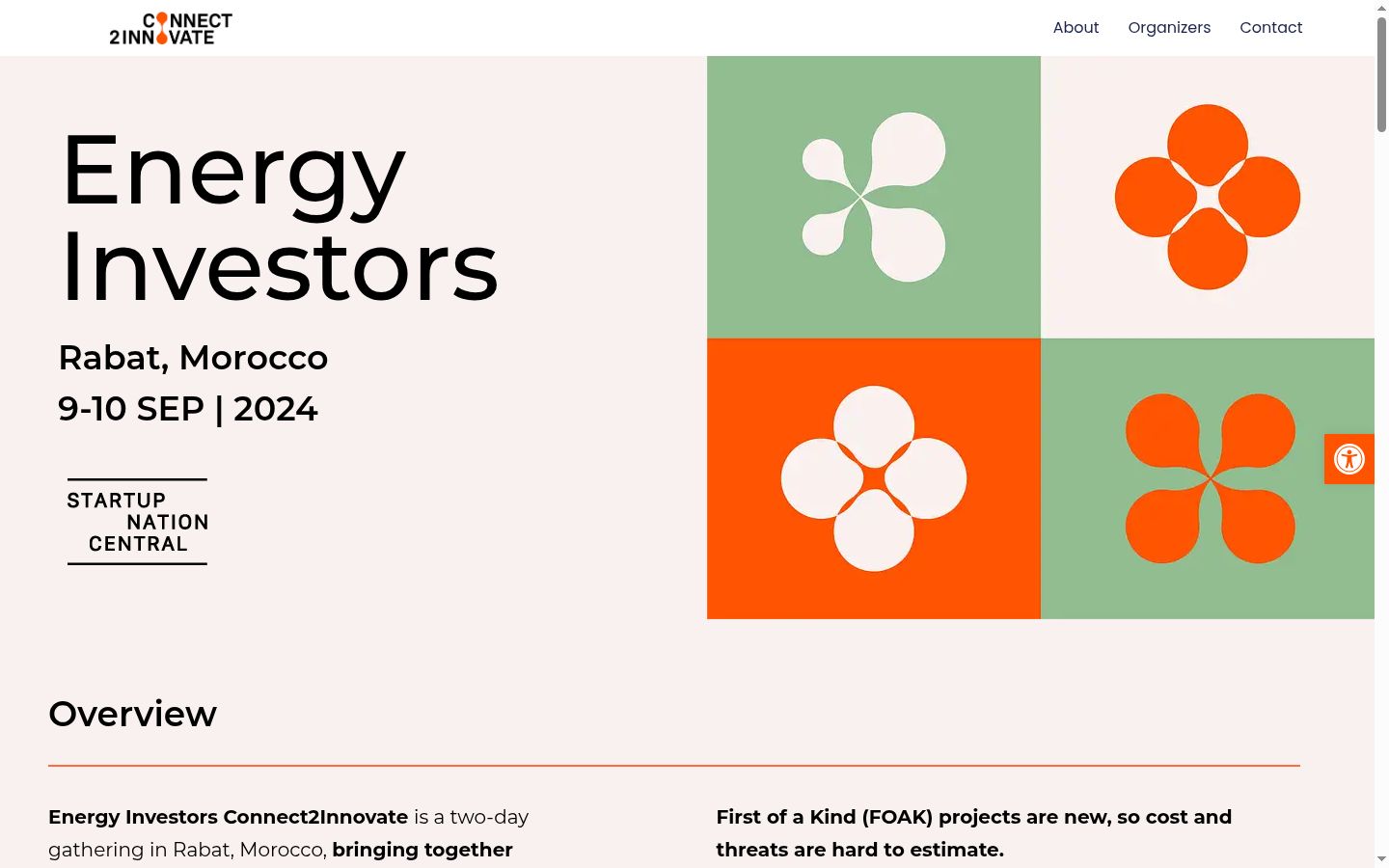 CONNECT 2INNOVATE

About Organizers Contact

Energy Investors

Rabat, Morocco

9-10 SEP | 2024

STARTUP NATION CENTRAL

Overview

Energy Investors Connect2Innovate is a two-day gathering in Rabat, Morocco, bringing together

First of a Kind (FOAK) projects are new, so cost and threats are hard to estimate.